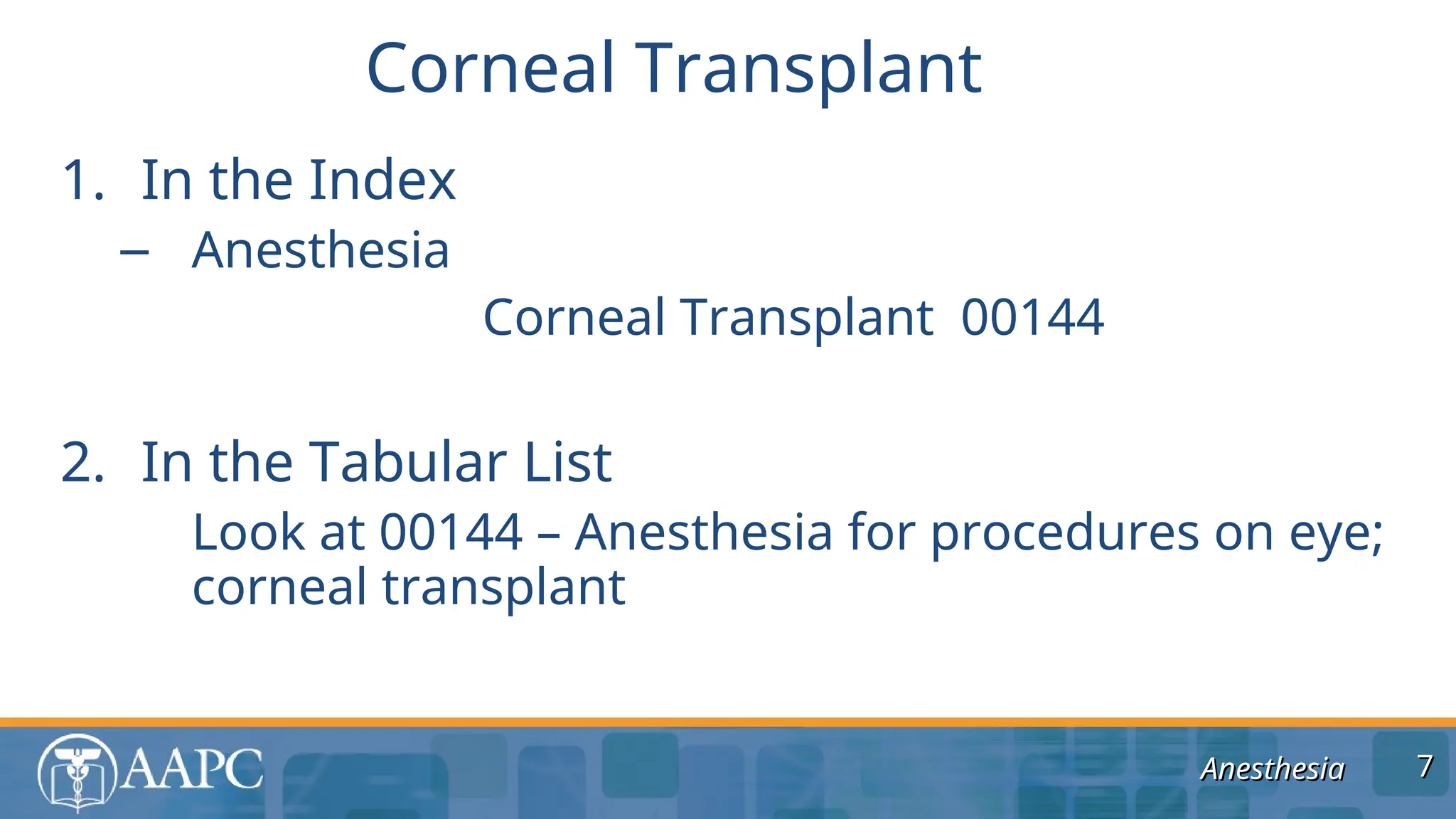 Corneal Transplant

1. In the Index

– Anesthesia

Corneal Transplant 00144

2. In the Tabular List

Look at 00144 – Anesthesia for procedures on eye; corneal transplant

AAPC

Anesthesia

7